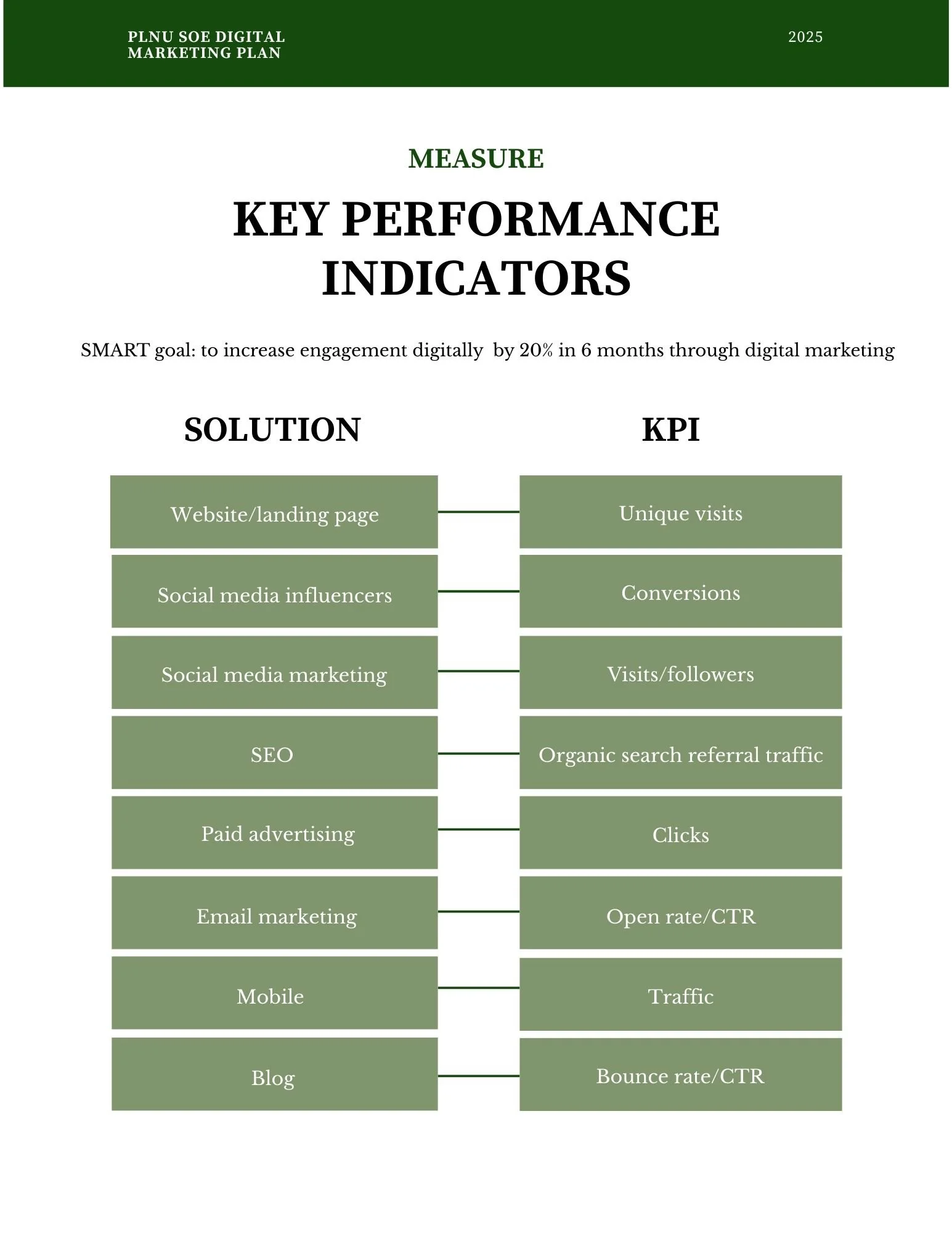 PLNU SOE DIGITAL MARKETING PLAN

2025

MEASURE

KEY PERFORMANCE INDICATORS

SMART goal: to increase engagement digitally by 20% in 6 months through digital marketing

| SOLUTION | KPI |
|---|---|
| Website/landing page | Unique visits |
| Social media influencers | Conversions |
| Social media marketing | Visits/followers |
| SEO | Organic search referral traffic |
| Paid advertising | Clicks |
| Email marketing | Open rate/CTR |
| Mobile | Traffic |
| Blog | Bounce rate/CTR |